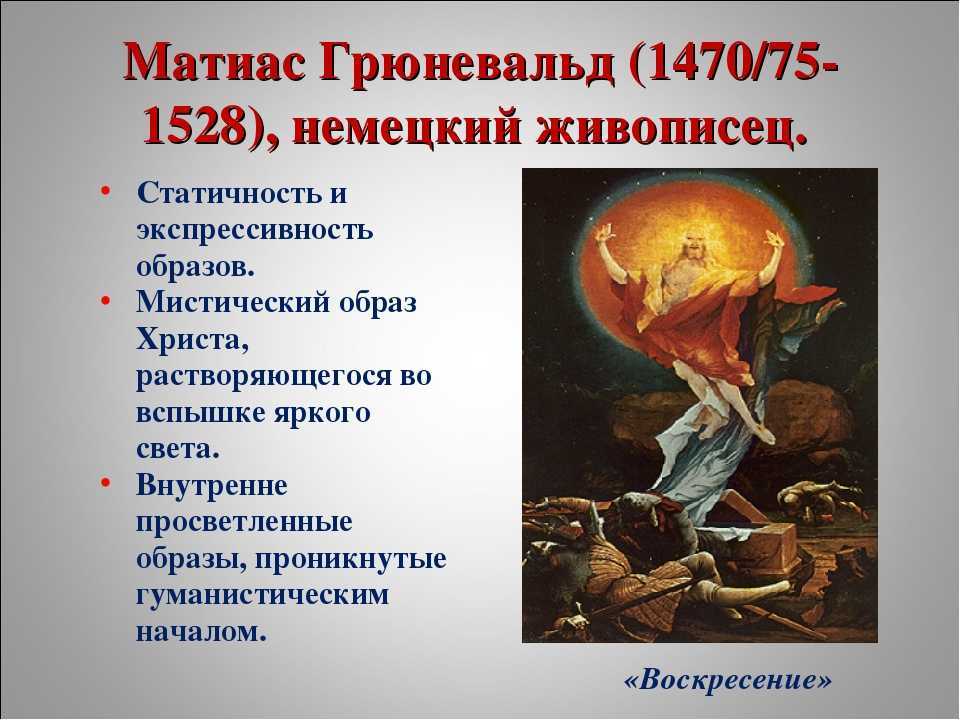 Матиас Грюневальд (1470/75-1528), немецкий живописец.

• Статичность и экспрессивность образов.
• Мистический образ Христа, растворяющегося во вспышке яркого света.
• Внутренне просветленные образы, проникнутые гуманистическим началом.

«Воскресение»